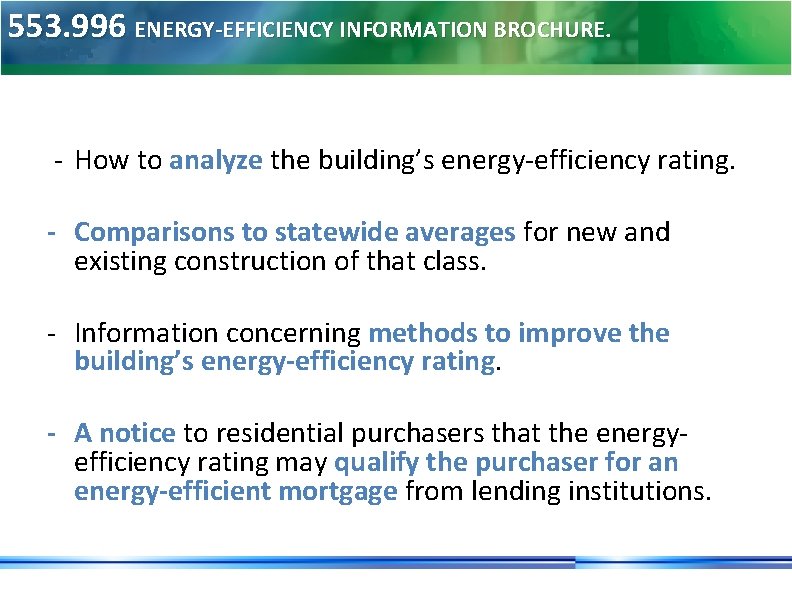 553.996 ENERGY-EFFICIENCY INFORMATION BROCHURE.

- How to analyze the building's energy-efficiency rating.

- Comparisons to statewide averages for new and existing construction of that class.

- Information concerning methods to improve the building's energy-efficiency rating.

- A notice to residential purchasers that the energy-efficiency rating may qualify the purchaser for an energy-efficient mortgage from lending institutions.